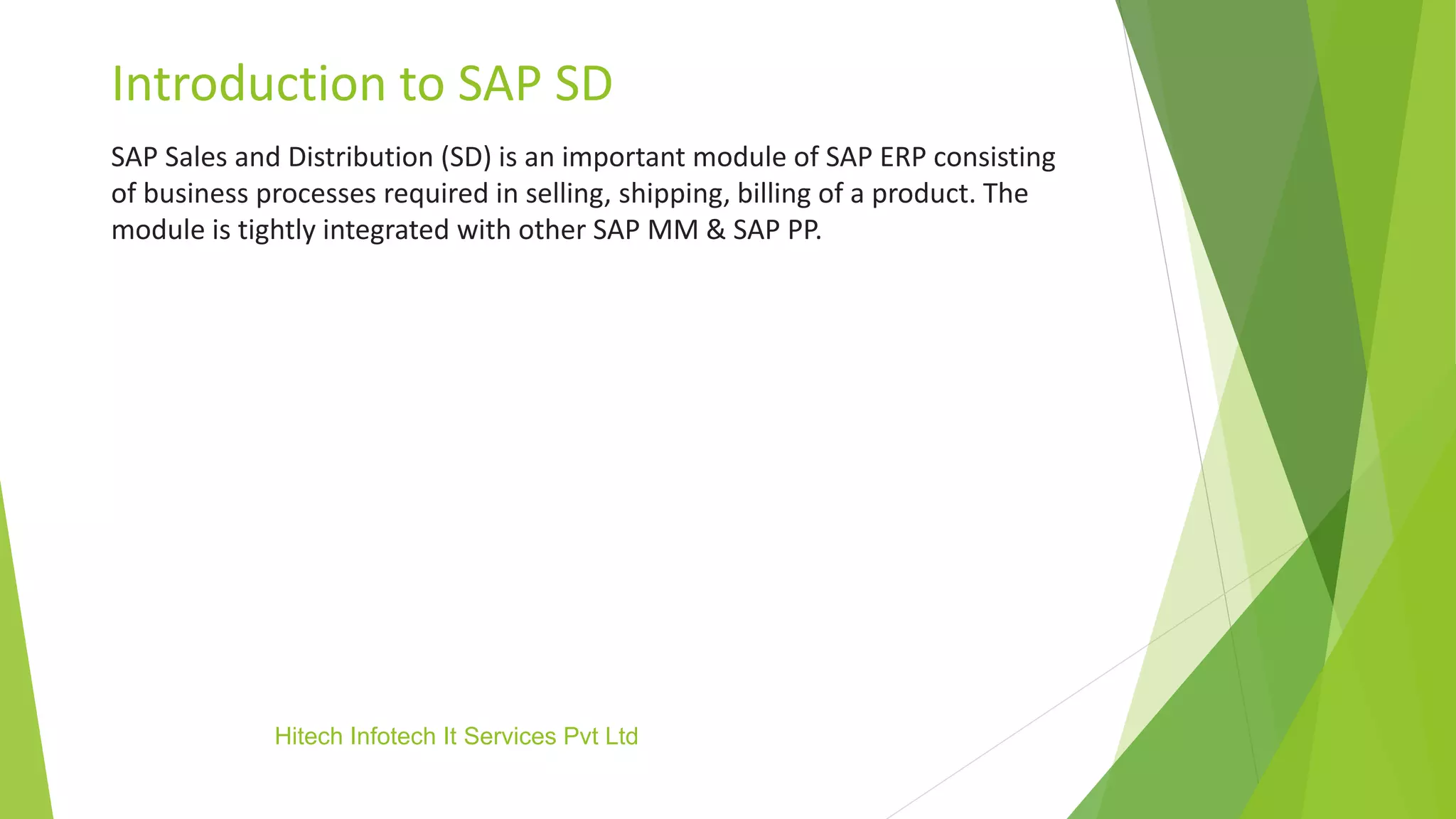 Introduction to SAP SD

SAP Sales and Distribution (SD) is an important module of SAP ERP consisting of business processes required in selling, shipping, billing of a product. The module is tightly integrated with other SAP MM & SAP PP.

Hitech Infotech It Services Pvt Ltd